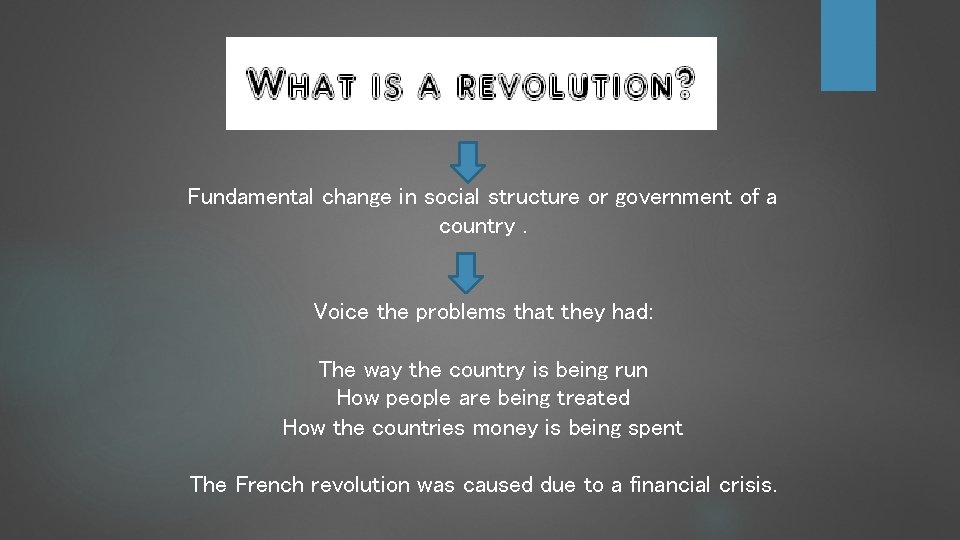 WHAT IS A REVOLUTION?

Fundamental change in social structure or government of a country .

Voice the problems that they had:

The way the country is being run
How people are being treated
How the countries money is being spent

The French revolution was caused due to a financial crisis.